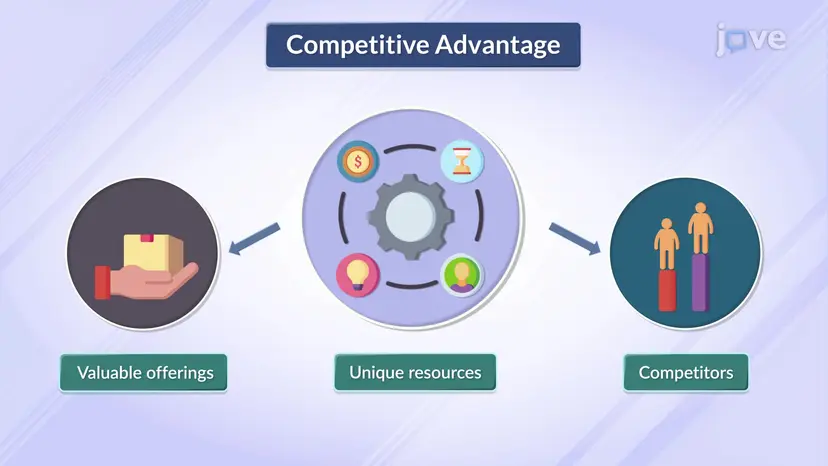 Competitive Advantage

jove

$

Valuable offerings

Unique resources

Competitors